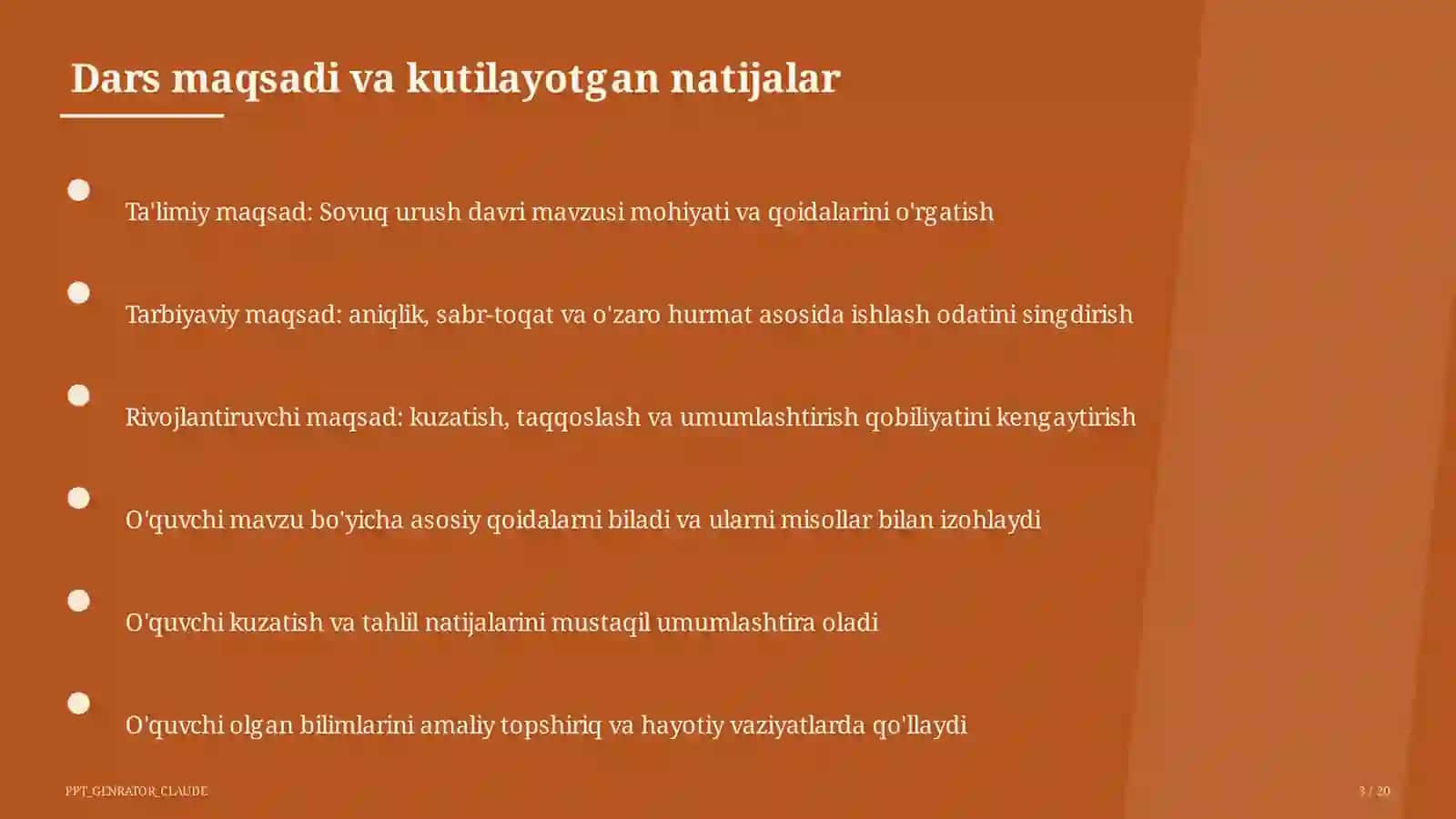 Dars maqsadi va kutilayotgan natijalar

Ta'limiy maqsad: Sovuq urush davri mavzusi mohiyati va qoidalarini o'rgatish

Tarbiyaviy maqsad: aniqlik, sabr-toqat va o'zaro hurmat asosida ishlash odatini singdirish

Rivojlantiruvchi maqsad: kuzatish, taqqoslash va umumlashtirish qobiliyatini kengaytirish

O'quvchi mavzu bo'yicha asosiy qoidalarni biladi va ularni misollar bilan izohlaydi

O'quvchi kuzatish va tahlil natijalarini mustaqil umumlashtira oladi

O'quvchi olgan bilimlarini amaliy topshiriq va hayotiy vaziyatlarda qo'llaydi

PPT_GENRATOR_CLAUDE

3 / 20